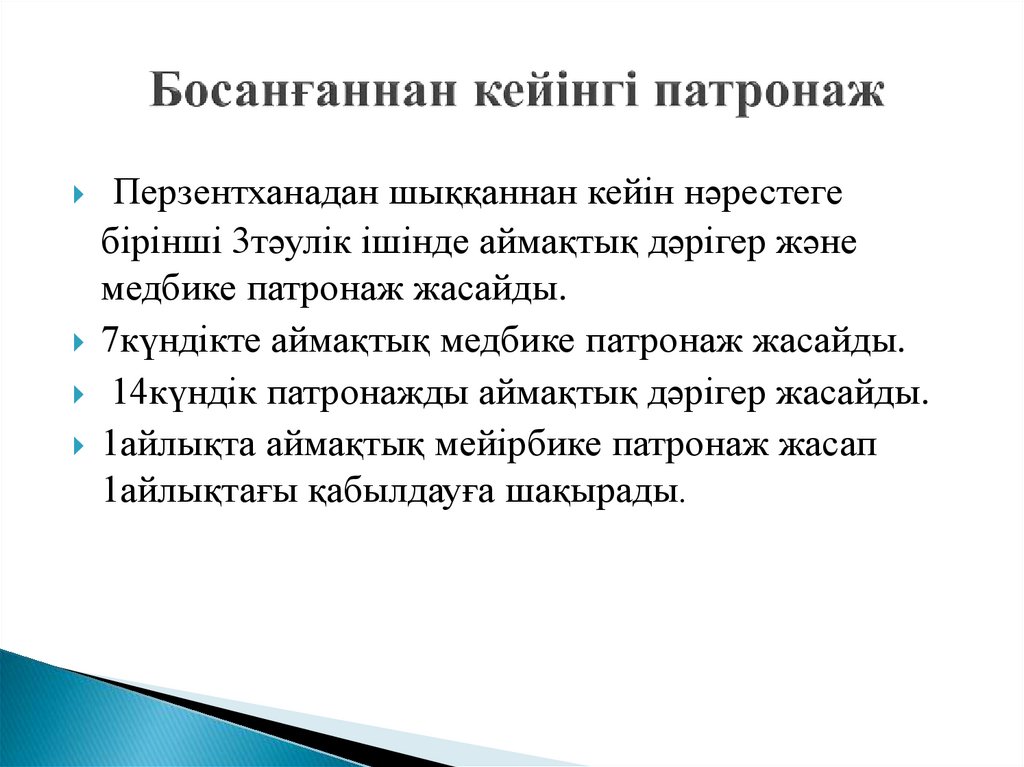 Босанғаннан кейінгі патронаж

Перзентханадан шыққаннан кейін нәрестеге бірінші 3тәулік ішінде аймақтық дәрігер және медбике патронаж жасайды.

7күндікте аймақтық медбике патронаж жасайды.

14күндік патронажды аймақтық дәрігер жасайды.

1айлықта аймақтық мейірбике патронаж жасап 1айлықтағы қабылдауға шақырады.